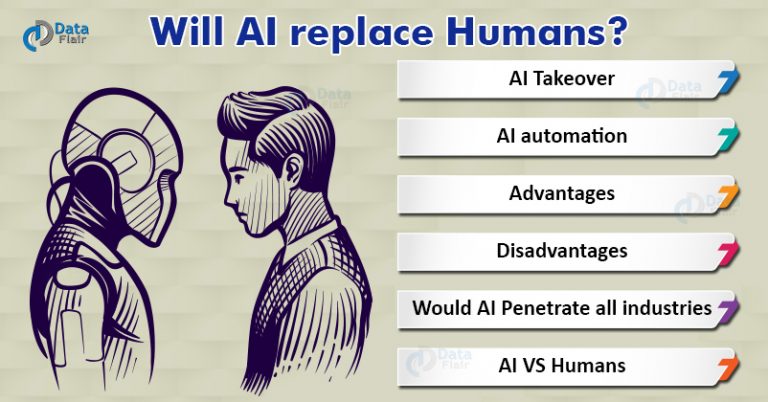 Data Flair

Will AI replace Humans?

AI Takeover

AI automation

Advantages

Disadvantages

Would AI Penetrate all industries

AI VS Humans